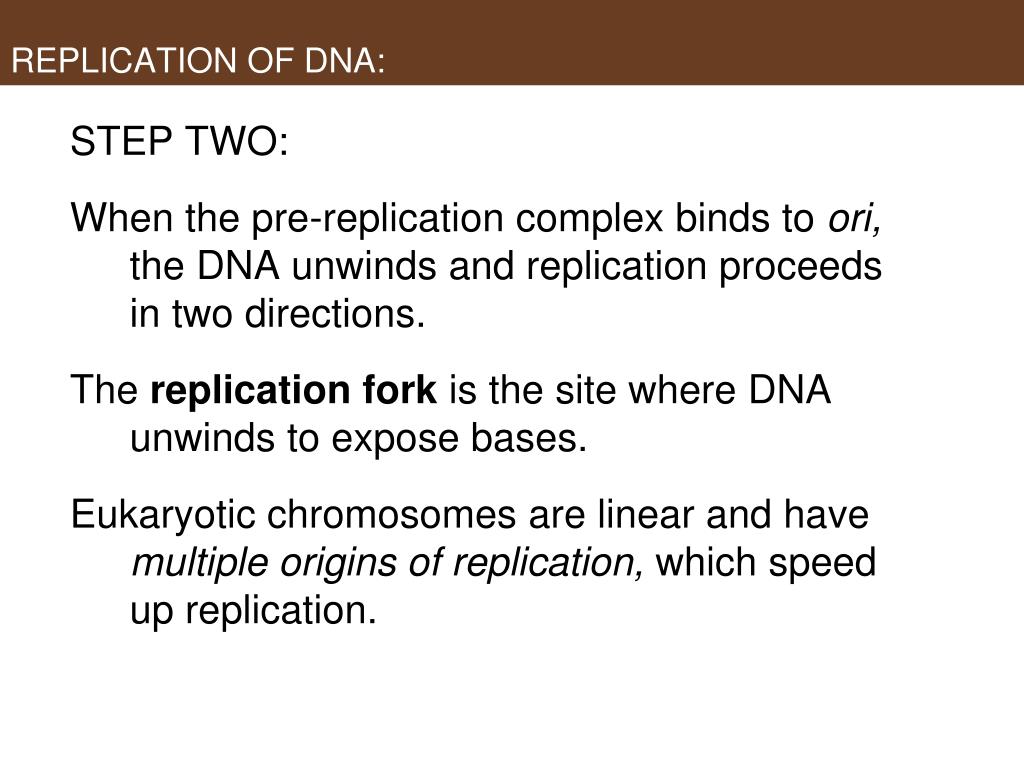 REPLICATION OF DNA:

STEP TWO:

When the pre-replication complex binds to ori, the DNA unwinds and replication proceeds in two directions.

The replication fork is the site where DNA unwinds to expose bases.

Eukaryotic chromosomes are linear and have multiple origins of replication, which speed up replication.